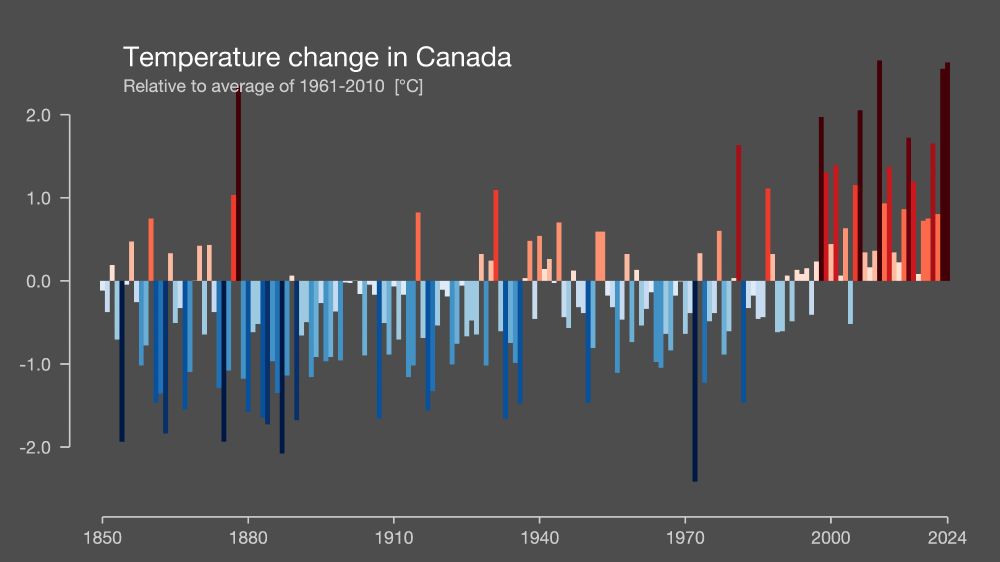 Temperature change in Canada
Relative to average of 1961-2010 [°C]

2.0
1.0
0.0
-1.0
-2.0

1850
1880
1910
1940
1970
2000
2024